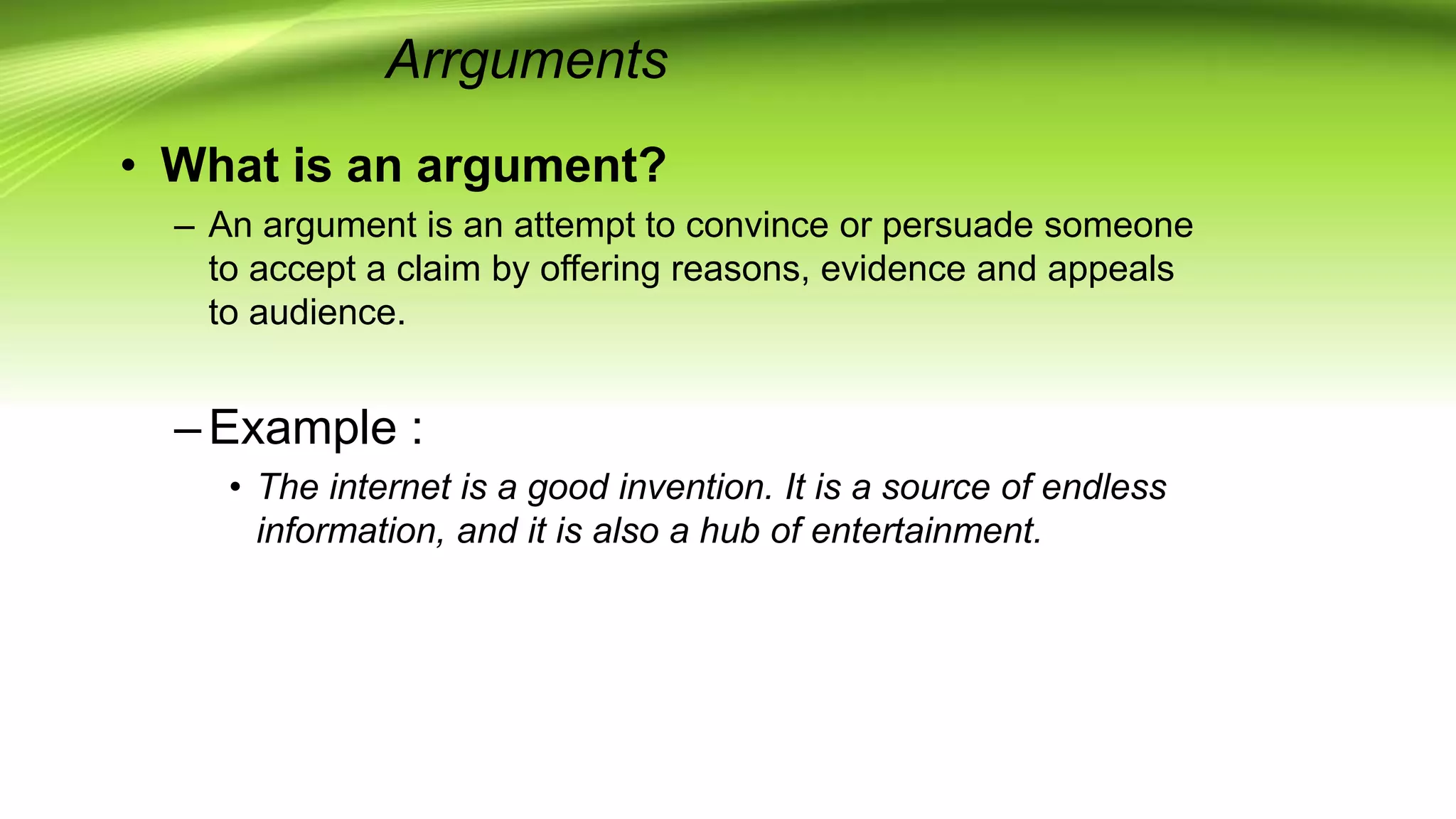 Arrguments

• What is an argument?

– An argument is an attempt to convince or persuade someone to accept a claim by offering reasons, evidence and appeals to audience.

– Example :

• The internet is a good invention. It is a source of endless information, and it is also a hub of entertainment.